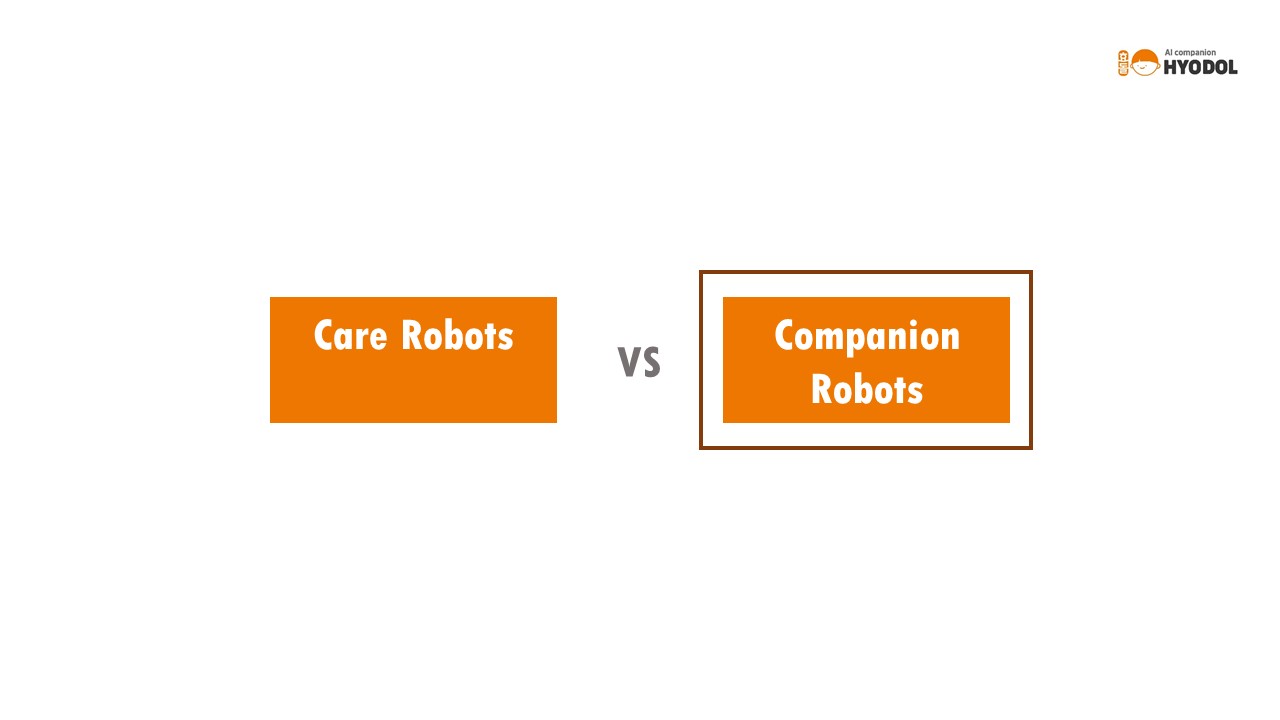 AI companion
HYODOL

Care Robots

vs

Companion Robots